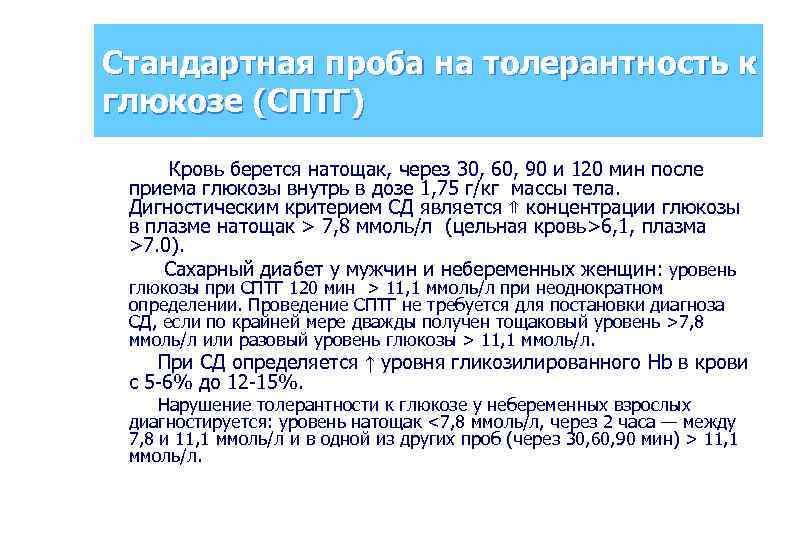 Стандартная проба на толерантность к глюкозе (СПТГ)

Кровь берется натощак, через 30, 60, 90 и 120 мин после приема глюкозы внутрь в дозе 1,75 г/кг массы тела. Дигностическим критерием СД является ⇑ концентрации глюкозы в плазме натощак > 7,8 ммоль/л (цельная кровь>6,1, плазма >7.0).

Сахарный диабет у мужчин и небеременных женщин: уровень глюкозы при СПТГ 120 мин > 11,1 ммоль/л при неоднократном определении. Проведение СПТГ не требуется для постановки диагноза СД, если по крайней мере дважды получен тощаковый уровень >7,8 ммоль/л или разовый уровень глюкозы > 11,1 ммоль/л.

При СД определяется ↑ уровня гликозилированного Hb в крови с 5-6% до 12-15%.

Нарушение толерантности к глюкозе у небеременных взрослых диагностируется: уровень натощак <7,8 ммоль/л, через 2 часа — между 7,8 и 11,1 ммоль/л и в одной из других проб (через 30,60,90 мин) > 11,1 ммоль/л.